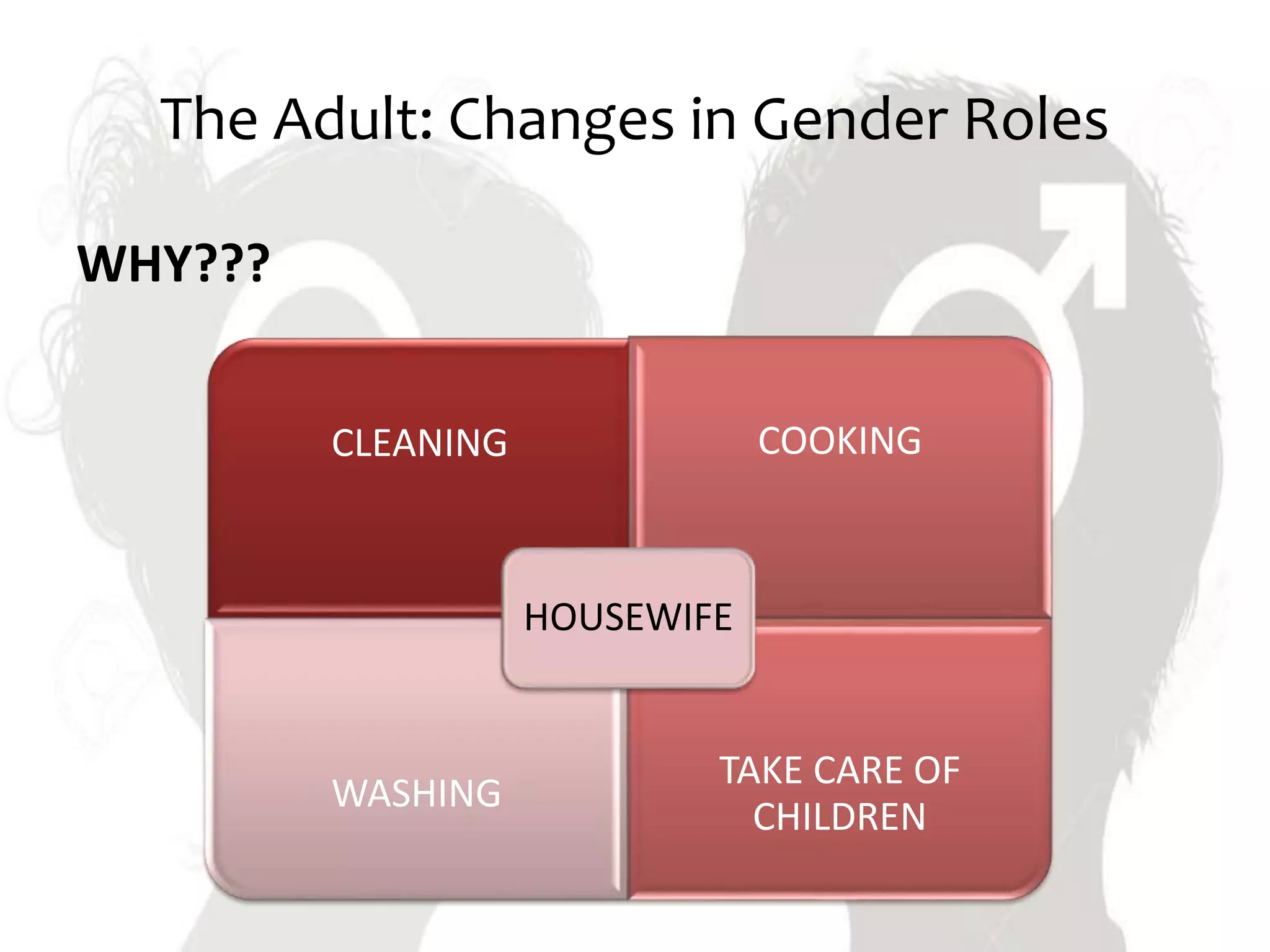 The Adult: Changes in Gender Roles

WHY???

CLEANING

COOKING

HOUSEWIFE

WASHING

TAKE CARE OF CHILDREN